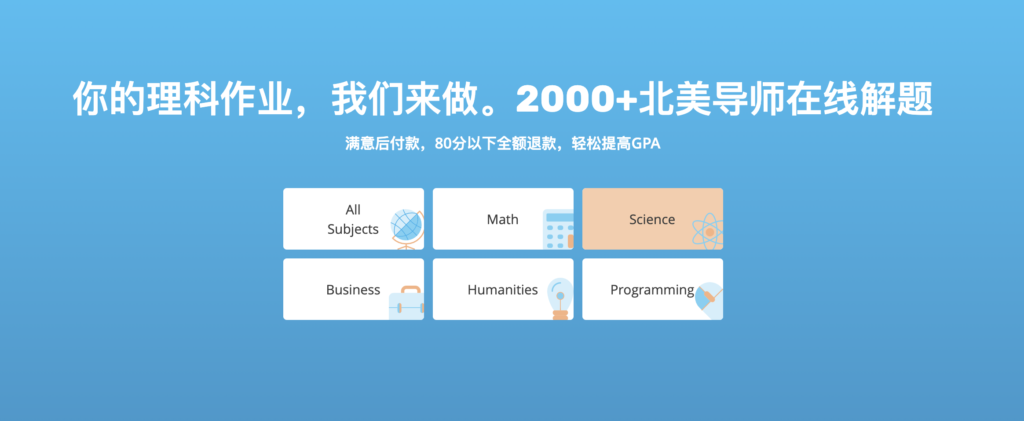 你的理科作业，我们来做。2000+北美导师在线解题

满意后付款，80分以下全额退款，轻松提高GPA

All Subjects

Math

Science

Business

Humanities

Programming